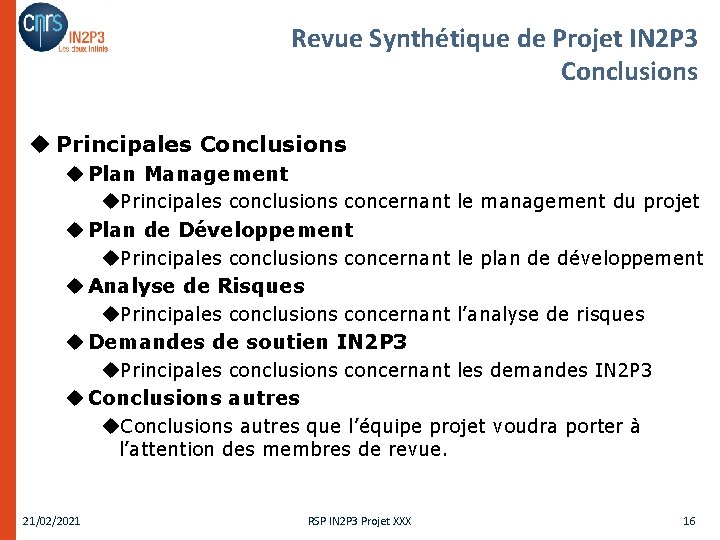 cnrs IN2P3 Les deux infinis

Revue Synthétique de Projet IN2P3
Conclusions

◆ Principales Conclusions
◆ Plan Management
◆Principales conclusions concernant le management du projet
◆ Plan de Développement
◆Principales conclusions concernant le plan de développement
◆ Analyse de Risques
◆Principales conclusions concernant l'analyse de risques
◆ Demandes de soutien IN2P3
◆Principales conclusions concernant les demandes IN2P3
◆ Conclusions autres
◆Conclusions autres que l'équipe projet voudra porter à l'attention des membres de revue.

21/02/2021 RSP IN2P3 Projet XXX 16